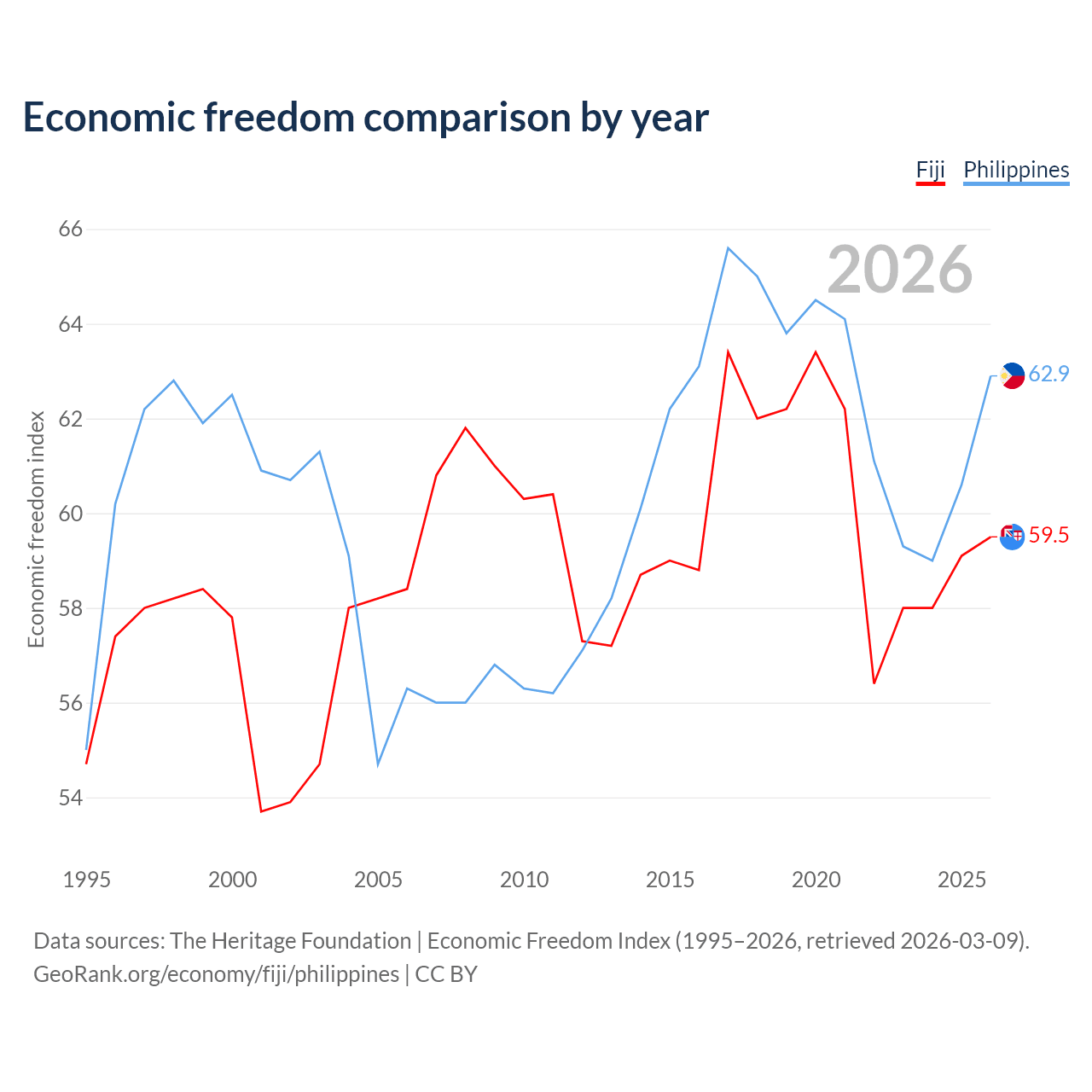 Economic freedom comparison by year

Fiji Philippines

2026

Economic freedom index

66
64
62
60
58
56
54

62.9
59.5

1995 2000 2005 2010 2015 2020 2025

Data sources: The Heritage Foundation | Economic Freedom Index (1995–2026, retrieved 2026-03-09).
GeoRank.org/economy/fiji/philippines | CC BY